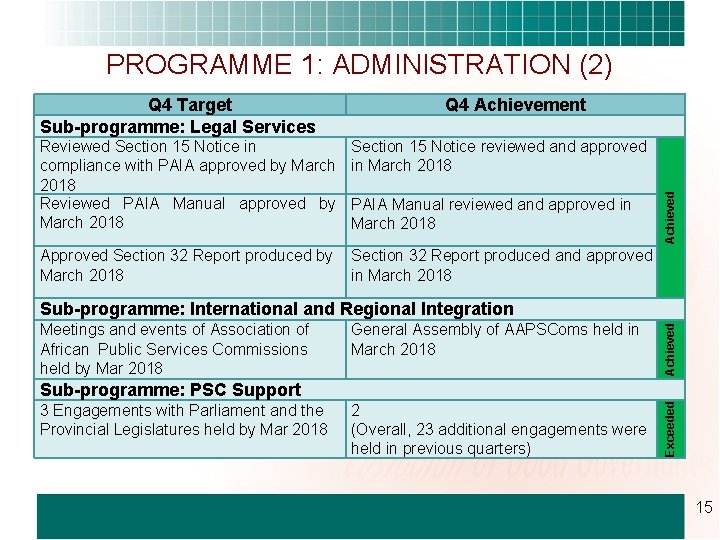 PROGRAMME 1: ADMINISTRATION (2)

| Q4 Target | Q4 Achievement | |
|---|---|---|
| **Sub-programme: Legal Services** | | |
| Reviewed Section 15 Notice in compliance with PAIA approved by March 2018 | Section 15 Notice reviewed and approved in March 2018 | Achieved |
| Reviewed PAIA Manual approved by March 2018 | PAIA Manual reviewed and approved in March 2018 | |
| Approved Section 32 Report produced by March 2018 | Section 32 Report produced and approved in March 2018 | |
| **Sub-programme: International and Regional Integration** | | |
| Meetings and events of Association of African Public Services Commissions held by Mar 2018 | General Assembly of AAPSComs held in March 2018 | Achieved |
| **Sub-programme: PSC Support** | | |
| 3 Engagements with Parliament and the Provincial Legislatures held by Mar 2018 | 2 (Overall, 23 additional engagements were held in previous quarters) | Exceeded |

15